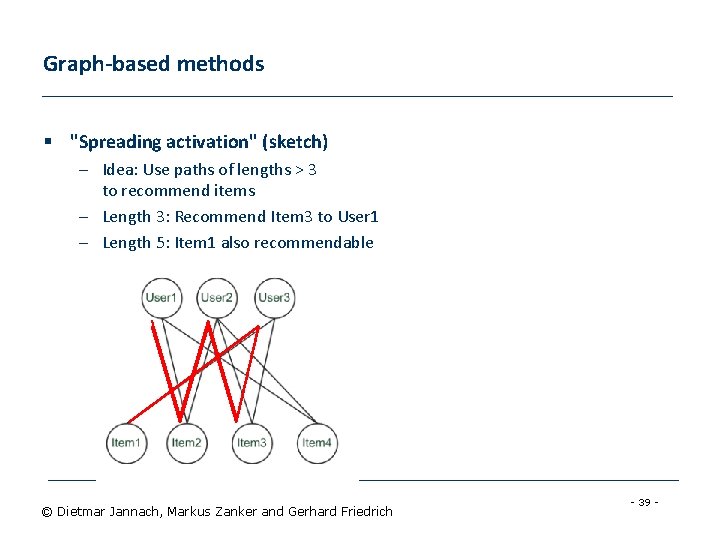 Graph-based methods

▪ "Spreading activation" (sketch)

– Idea: Use paths of lengths > 3 to recommend items

– Length 3: Recommend Item3 to User1

– Length 5: Item1 also recommendable

User1 User2 User3

Item1 Item2 Item3 Item4

© Dietmar Jannach, Markus Zanker and Gerhard Friedrich

- 39 -